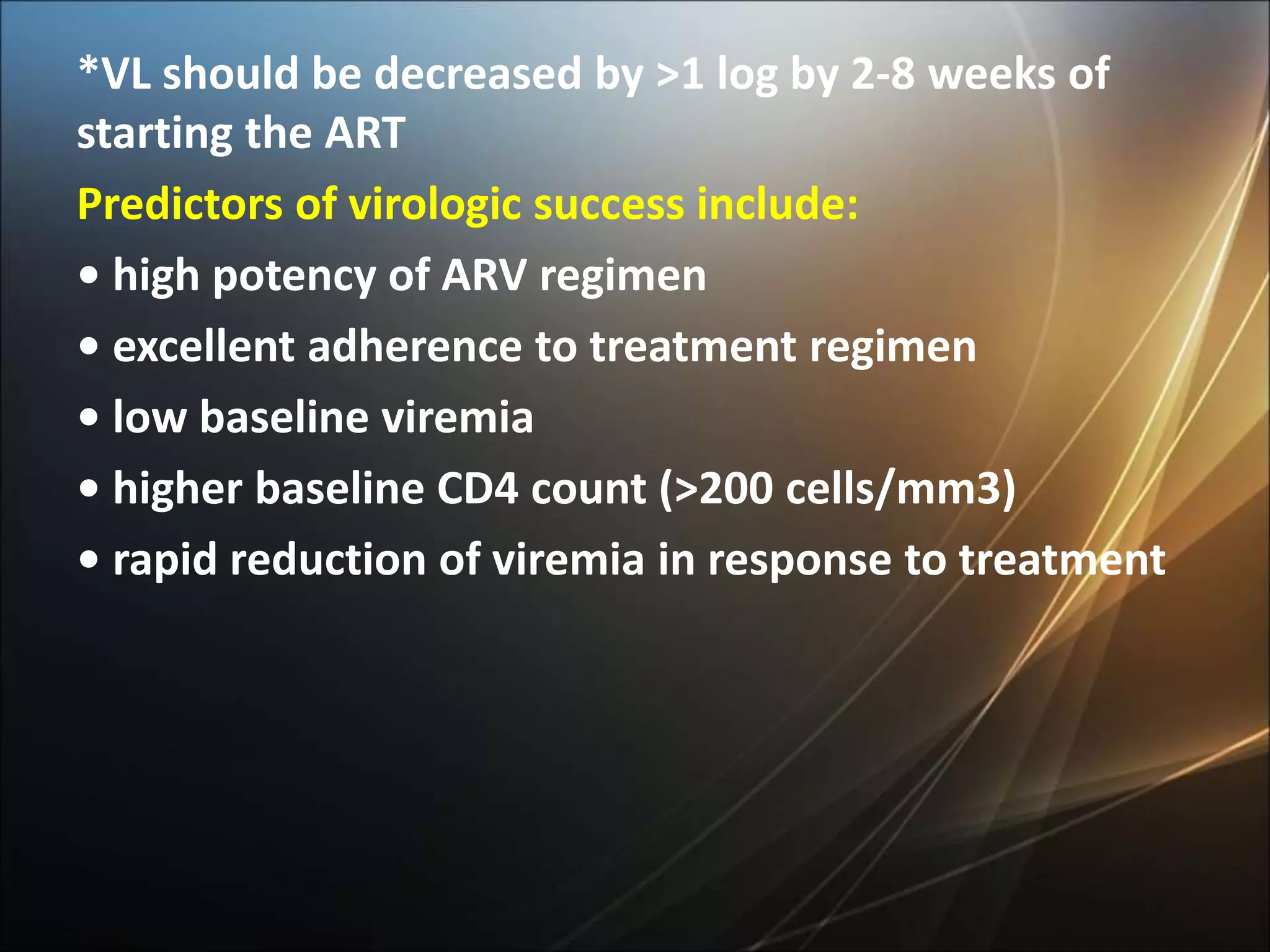 *VL should be decreased by >1 log by 2-8 weeks of starting the ART

Predictors of virologic success include:

• high potency of ARV regimen

• excellent adherence to treatment regimen

• low baseline viremia

• higher baseline CD4 count (>200 cells/mm3)

• rapid reduction of viremia in response to treatment